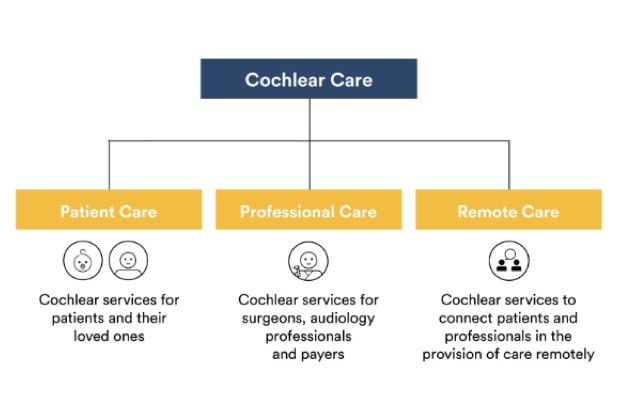 Cochlear Care

Patient Care

Cochlear services for patients and their loved ones

Professional Care

Cochlear services for surgeons, audiology professionals and payers

Remote Care

Cochlear services to connect patients and professionals in the provision of care remotely